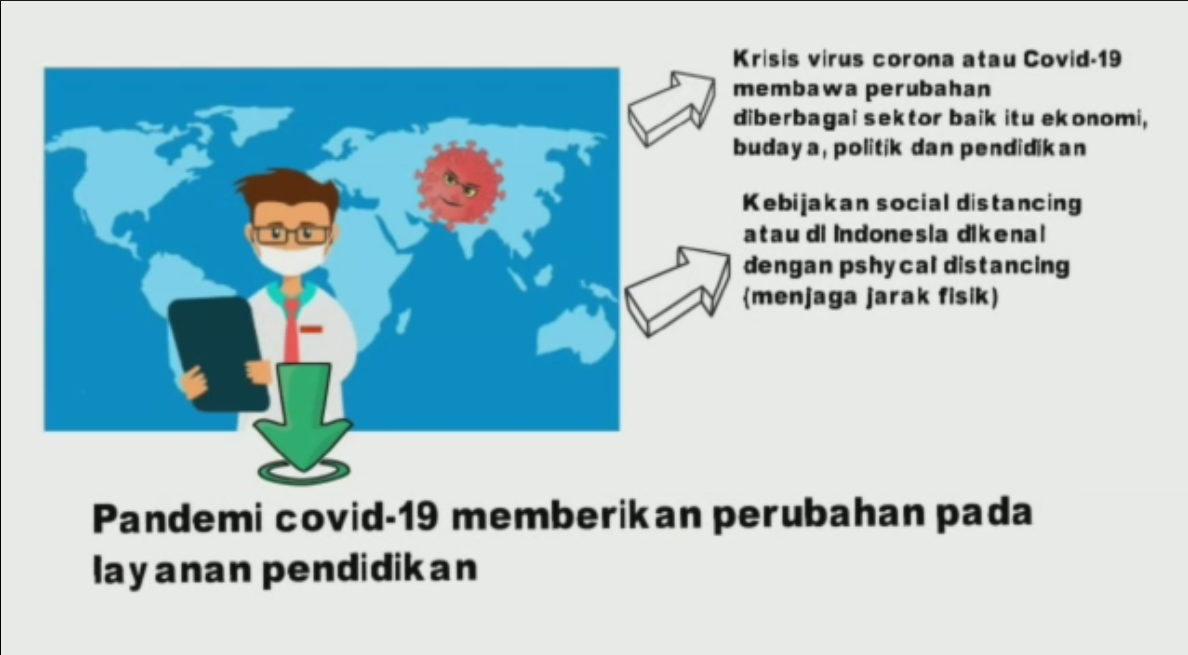 Krisis virus corona atau Covid-19 membawa perubahan diberbagai sektor baik itu ekonomi, budaya, politik dan pendidikan

Kebijakan social distancing atau di Indonesia dikenal dengan pshycal distancing (menjaga jarak fisik)

Pandemi covid-19 memberikan perubahan pada layanan pendidikan